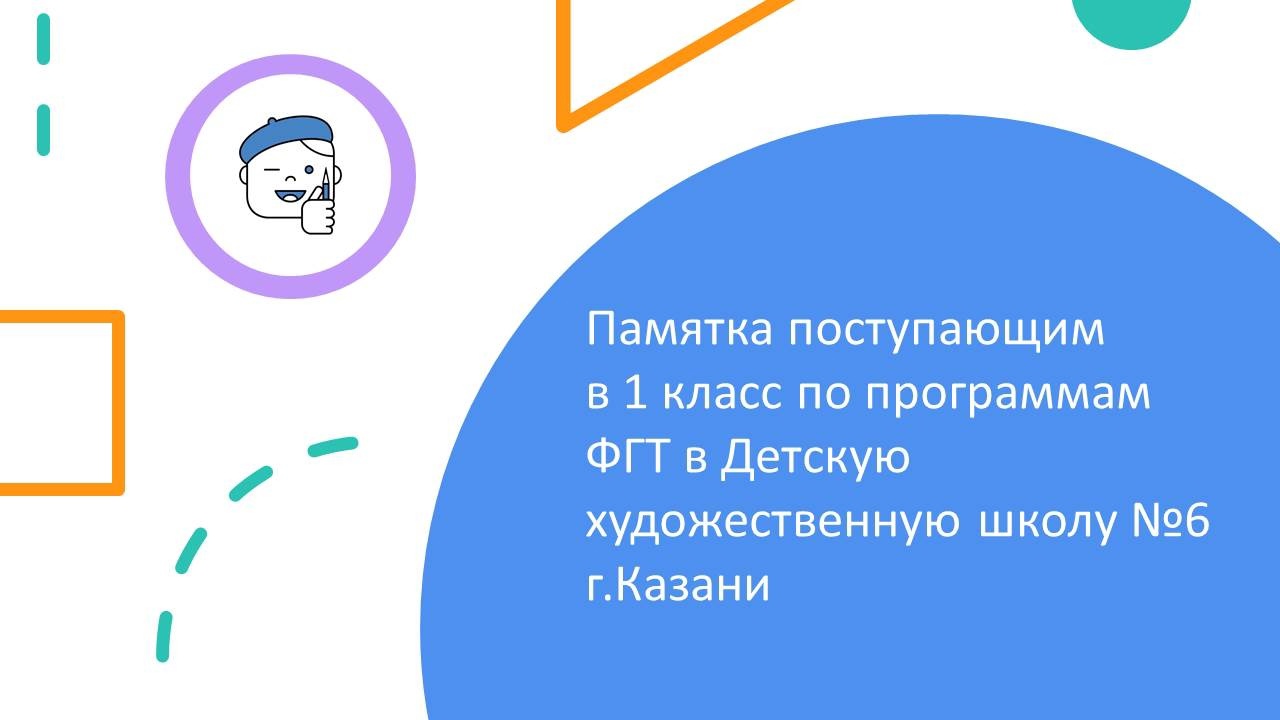 Памятка поступающим в 1 класс по программам ФГТ в Детскую художественную школу №6 г.Казани